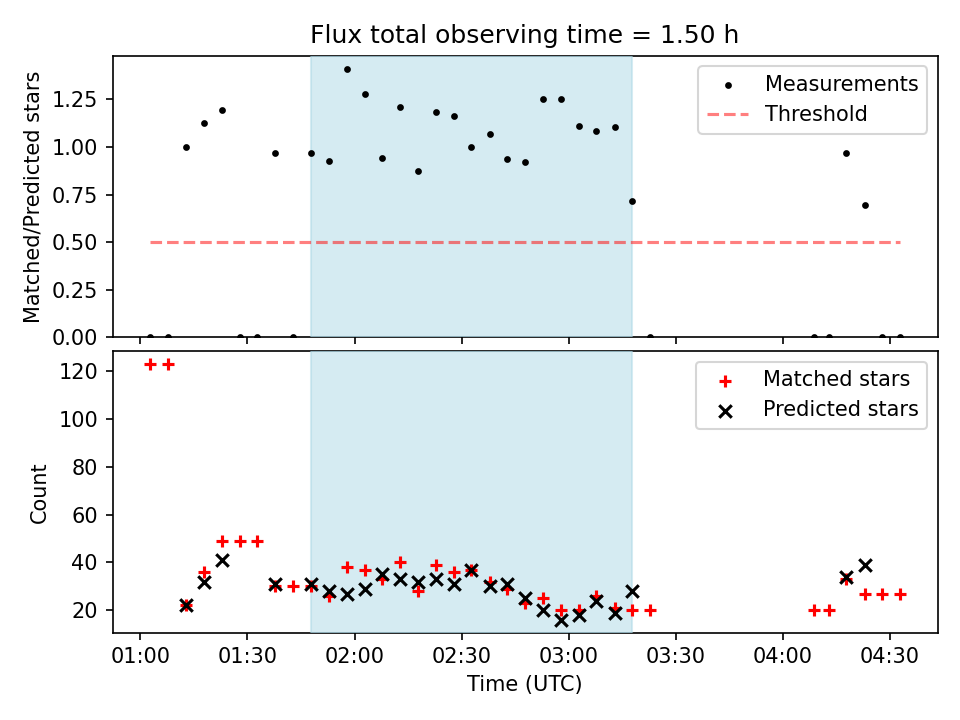 Flux total observing time = 1.50 h

Matched/Predicted stars

1.25
1.00
0.75
0.50
0.25
0.00

Measurements
Threshold

Count

120
100
80
60
40
20

Matched stars
Predicted stars

01:00
01:30
02:00
02:30
03:00
03:30
04:00
04:30

Time (UTC)